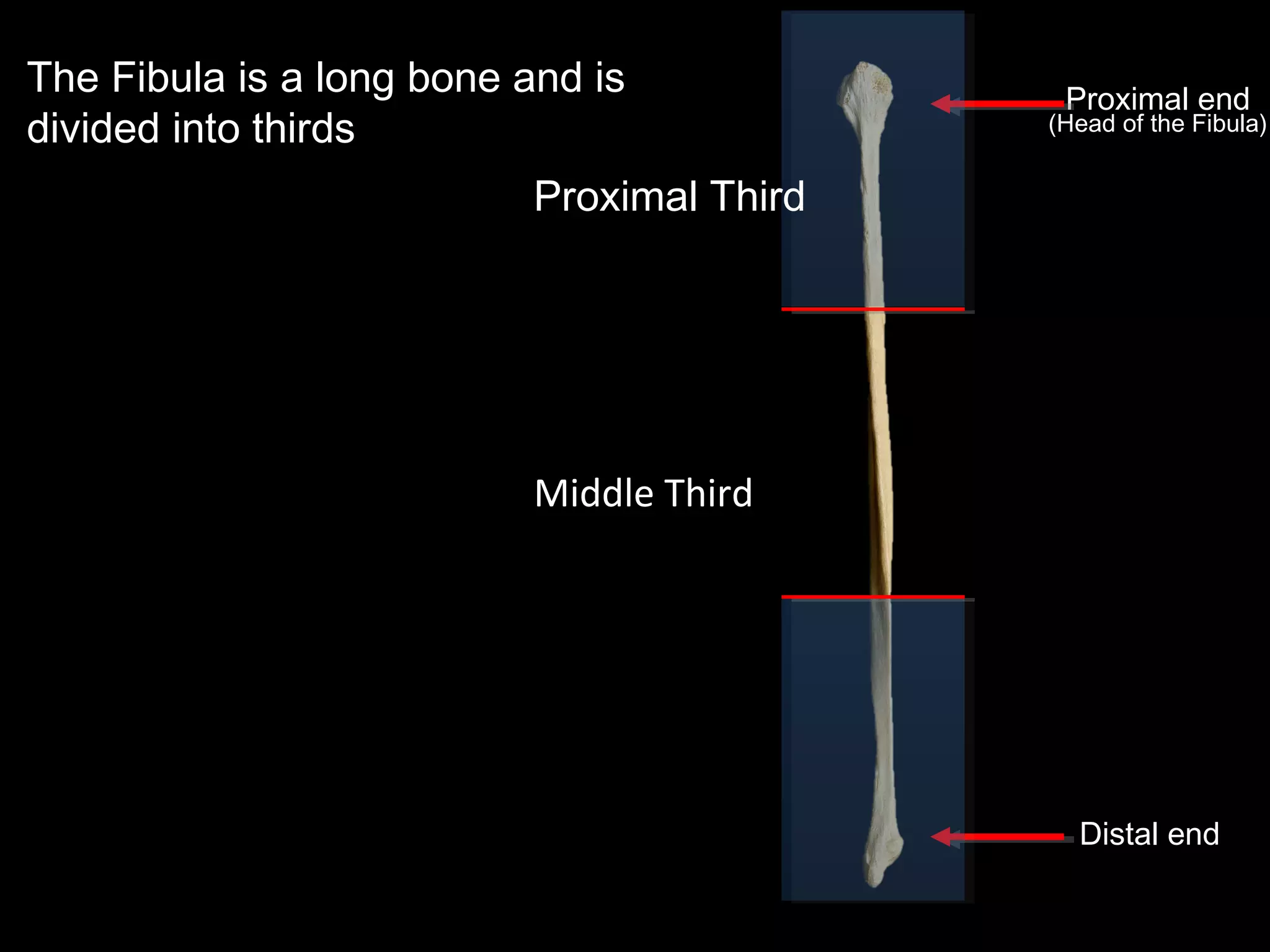 The Fibula is a long bone and is divided into thirds

Proximal end
(Head of the Fibula)

Proximal Third

Middle Third

Distal end